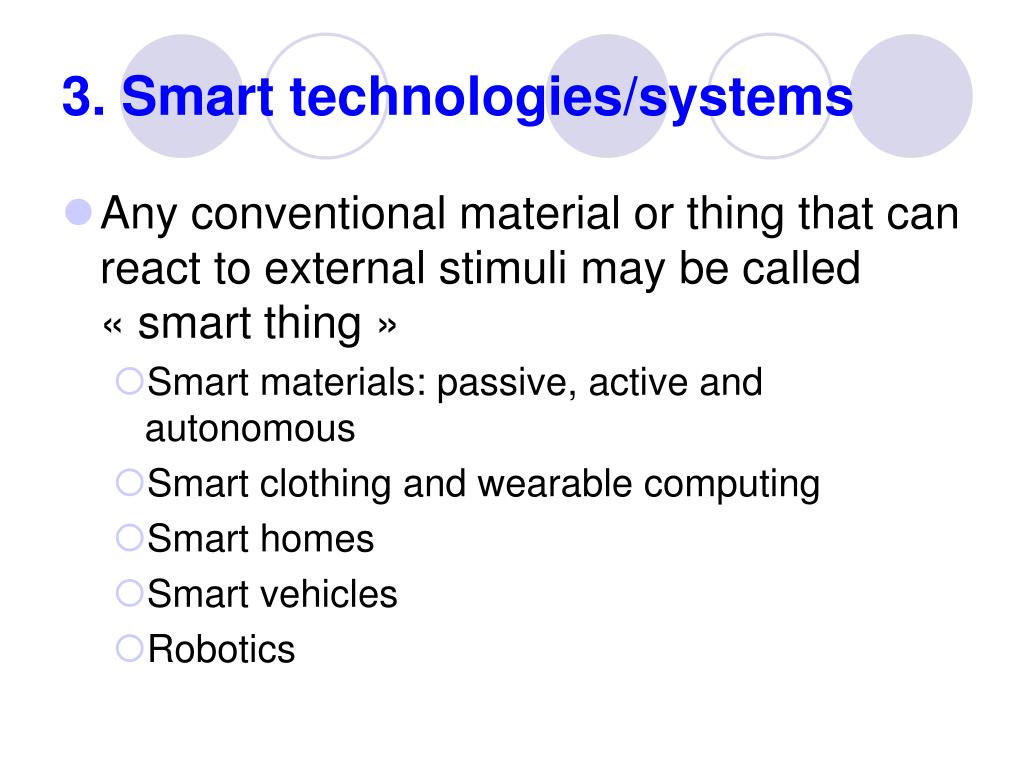 3. Smart technologies/systems

Any conventional material or thing that can react to external stimuli may be called « smart thing »

Smart materials: passive, active and autonomous

Smart clothing and wearable computing

Smart homes

Smart vehicles

Robotics